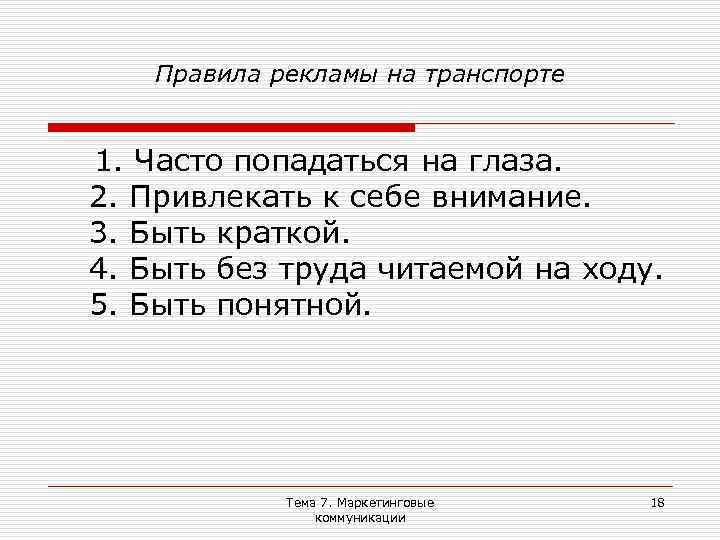 Правила рекламы на транспорте

1. Часто попадаться на глаза.
2. Привлекать к себе внимание.
3. Быть краткой.
4. Быть без труда читаемой на ходу.
5. Быть понятной.

Тема 7. Маркетинговые коммуникации

18